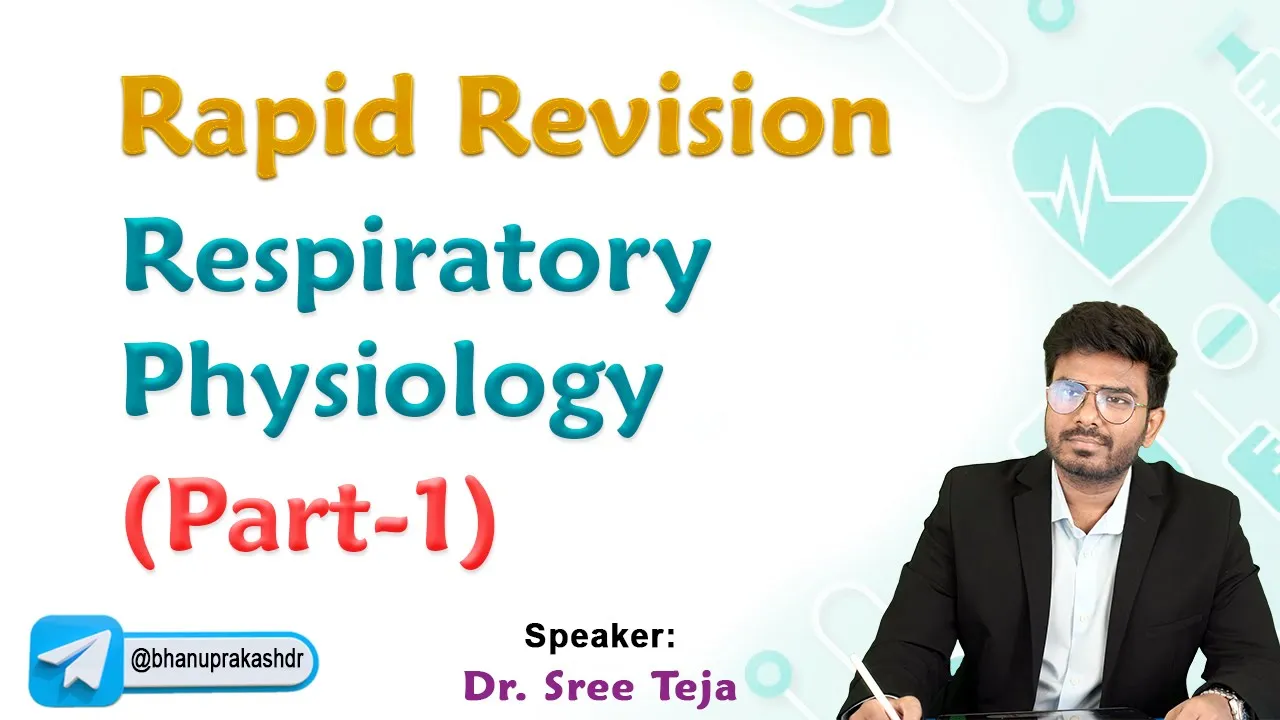 Rapid Revision

Respiratory Physiology

(Part-1)

@bhanuprakashdr

Speaker:

Dr. Sree Teja